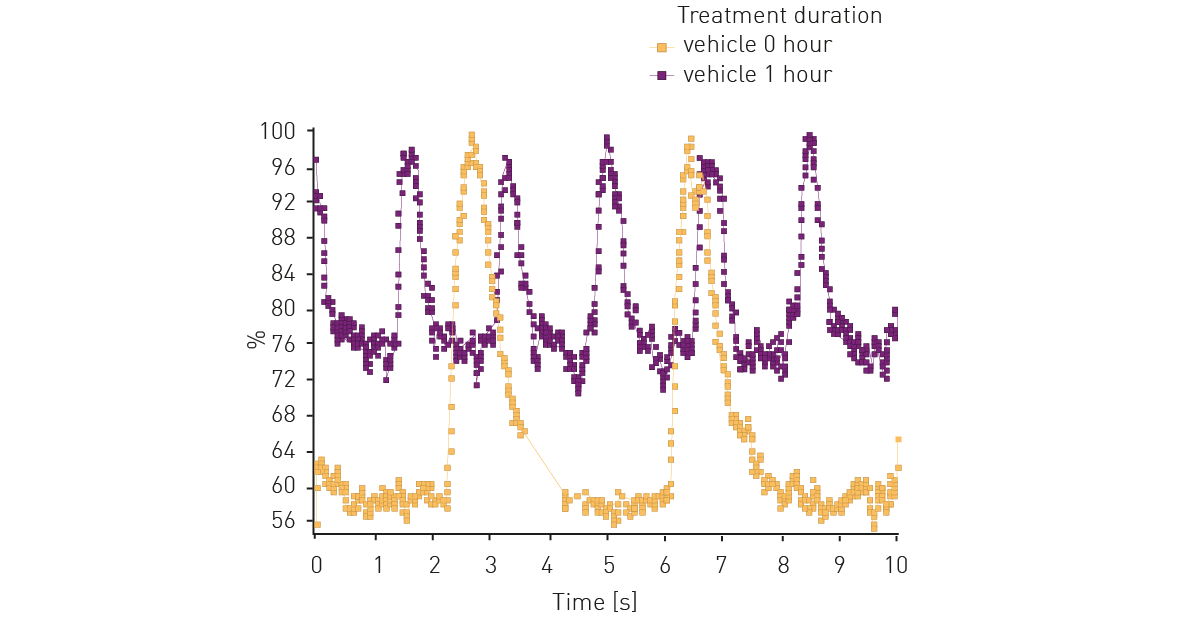 Treatment duration
vehicle 0 hour
vehicle 1 hour

100
96
92
88
84
80
76
72
68
64
60
56

%

0
1
2
3
4
5
6
7
8
9
10

Time [s]